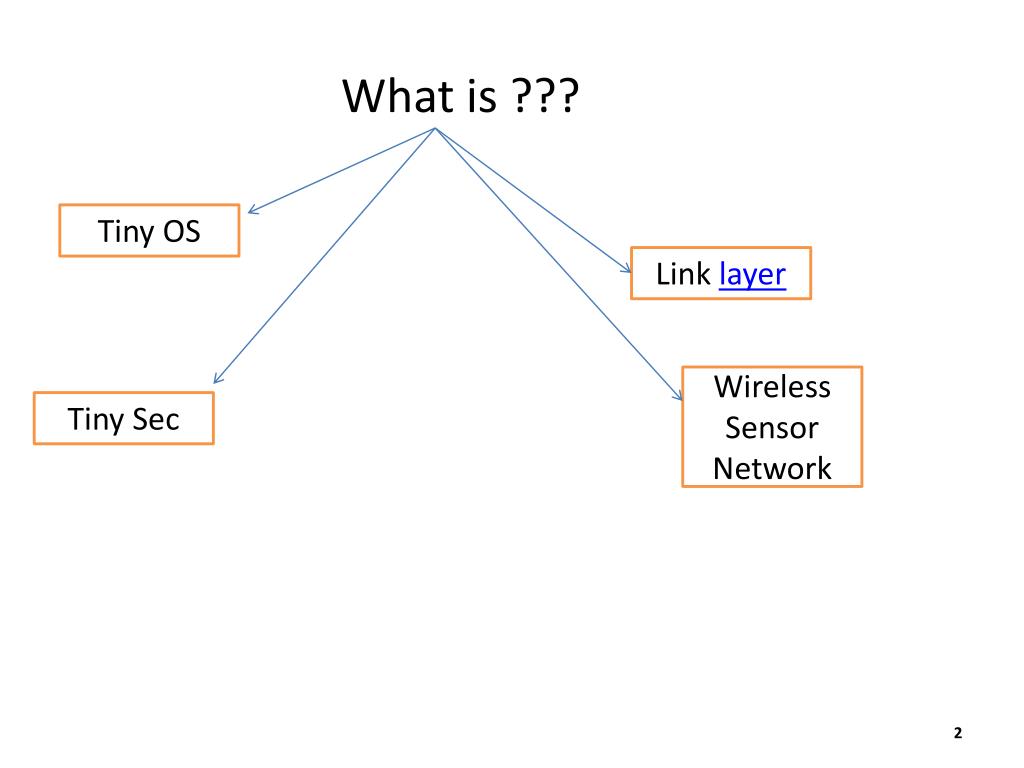 What is ???

Tiny OS

Link layer

Tiny Sec

Wireless Sensor Network

2